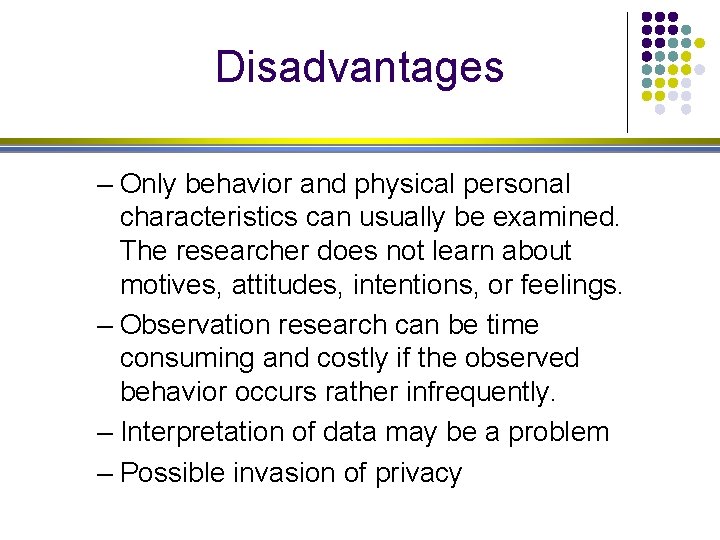 Disadvantages

– Only behavior and physical personal characteristics can usually be examined. The researcher does not learn about motives, attitudes, intentions, or feelings.

– Observation research can be time consuming and costly if the observed behavior occurs rather infrequently.

– Interpretation of data may be a problem

– Possible invasion of privacy